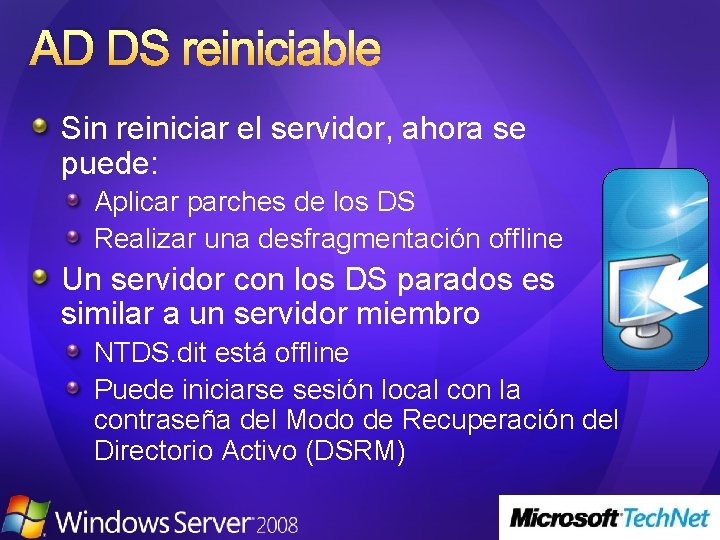 AD DS reiniciable

Sin reiniciar el servidor, ahora se puede:

Aplicar parches de los DS

Realizar una desfragmentación offline

Un servidor con los DS parados es similar a un servidor miembro

NTDS.dit está offline

Puede iniciarse sesión local con la contraseña del Modo de Recuperación del Directorio Activo (DSRM)

Windows Server 2008

Microsoft TechNet